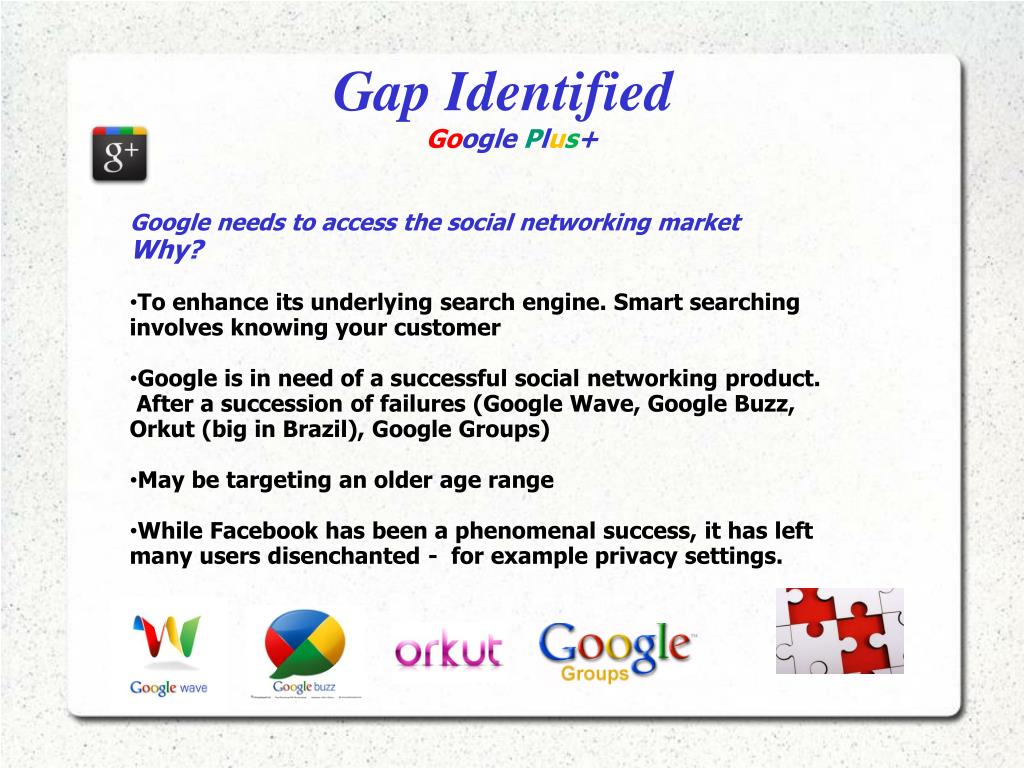 Gap Identified

Google Plus+

g+

Google needs to access the social networking market
Why?

•To enhance its underlying search engine. Smart searching involves knowing your customer

•Google is in need of a successful social networking product. After a succession of failures (Google Wave, Google Buzz, Orkut (big in Brazil), Google Groups)

•May be targeting an older age range

•While Facebook has been a phenomenal success, it has left many users disenchanted - for example privacy settings.

Google wave

Google buzz

orkut

Google Groups